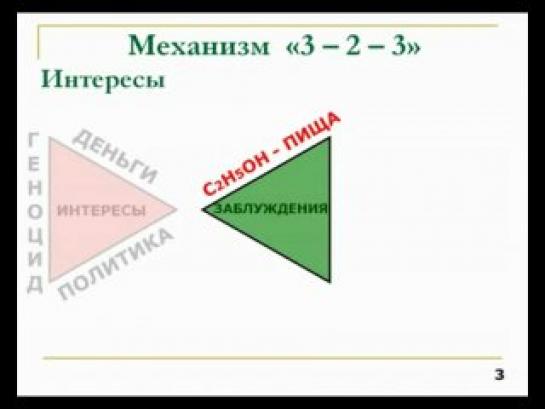 Механизм «3 – 2 – 3»

Интересы

ГЕНОЦИД

ДЕНЬГИ

ИНТЕРЕСЫ

ПОЛИТИКА

$C_2H_5OH$ - ПИЩА

ЗАБЛУЖДЕНИЯ

3